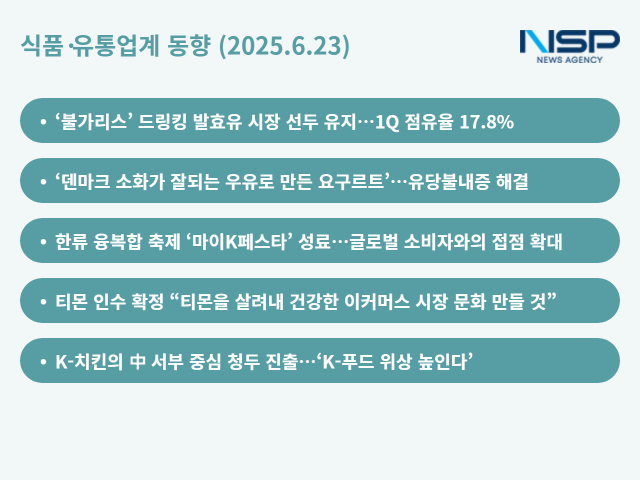 식품·유통업계 동향 (2025.6.23)

NSP
NEWS AGENCY

• ‘불가리스’ 드링킹 발효유 시장 선두 유지…1Q 점유율 17.8%

• ‘덴마크 소화가 잘되는 우유로 만든 요구르트’…유당불내증 해결

• 한류 융복합 축제 ‘마이K페스타’ 성료…글로벌 소비자와의 접점 확대

• 티몬 인수 확정 “티몬을 살려내 건강한 이커머스 시장 문화 만들 것”

• K-치킨의 中 서부 중심 청두 진출…‘K-푸드 위상 높인다’